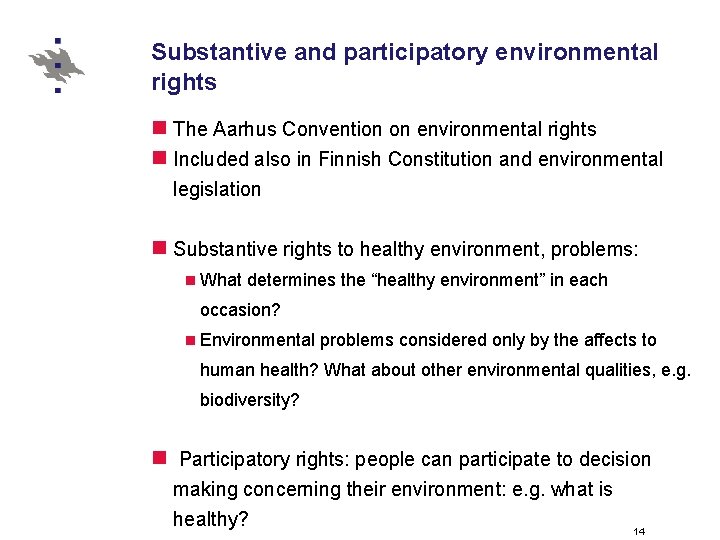 Substantive and participatory environmental rights

The Aarhus Convention on environmental rights

Included also in Finnish Constitution and environmental legislation

Substantive rights to healthy environment, problems:

What determines the “healthy environment” in each occasion?

Environmental problems considered only by the affects to human health? What about other environmental qualities, e.g. biodiversity?

Participatory rights: people can participate to decision making concerning their environment: e.g. what is healthy?

14